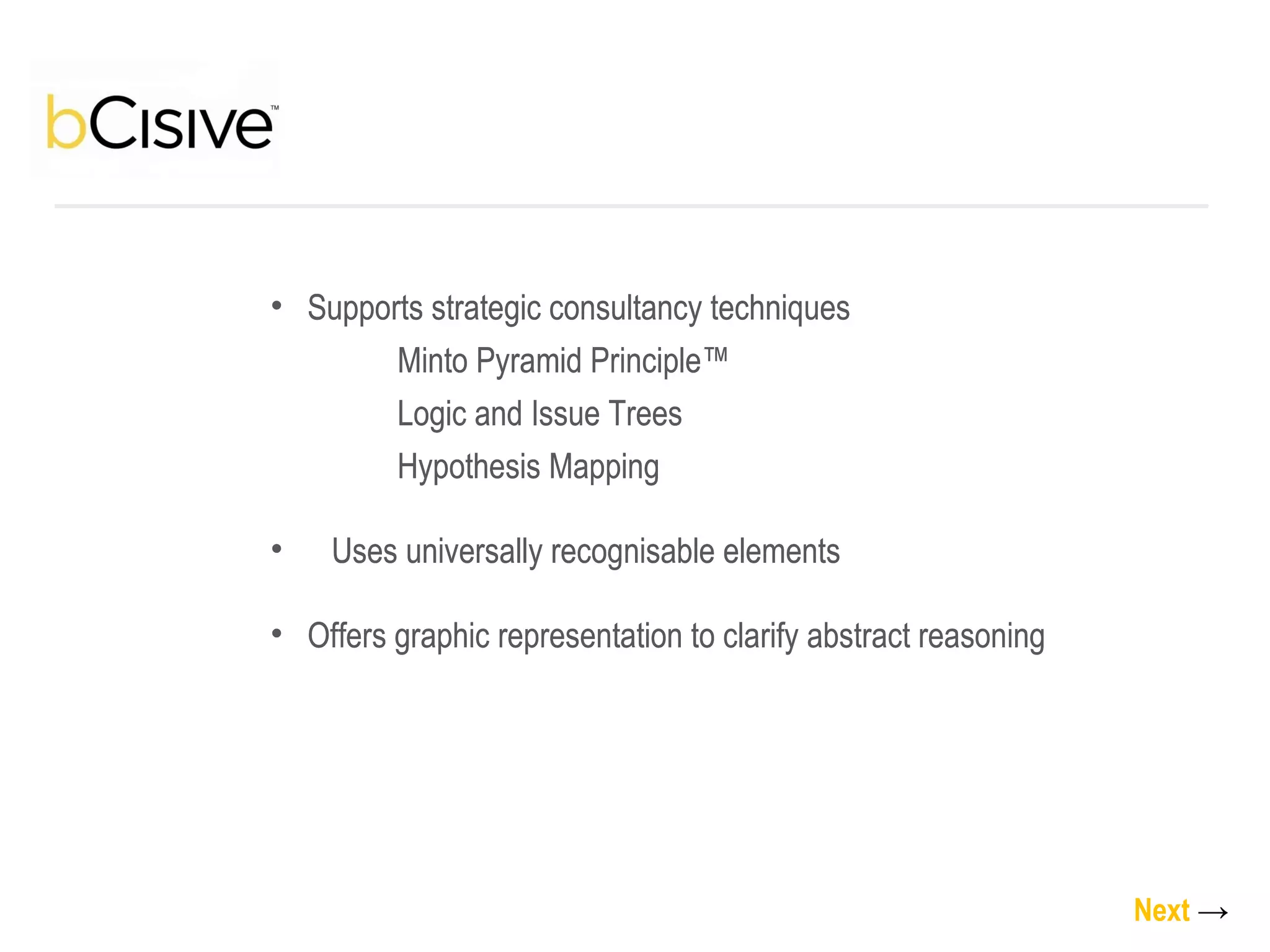 bCisive™

• Supports strategic consultancy techniques

Minto Pyramid Principle™

Logic and Issue Trees

Hypothesis Mapping

• Uses universally recognisable elements

• Offers graphic representation to clarify abstract reasoning

Next →